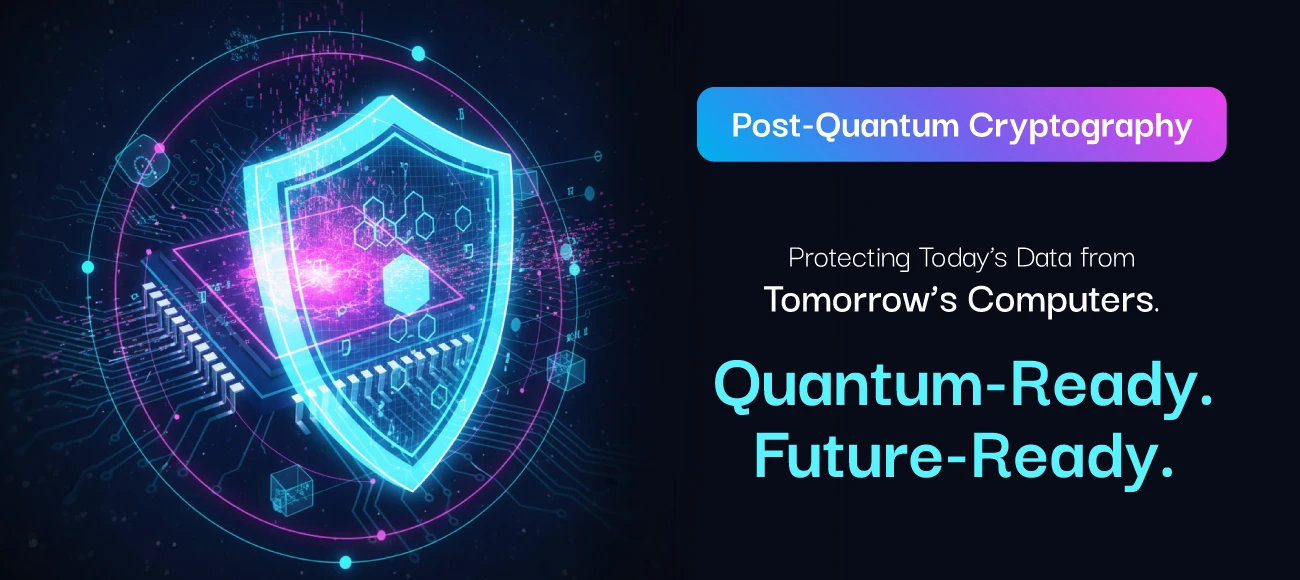 Post-Quantum Cryptography

Protecting Today's Data from Tomorrow's Computers.

Quantum-Ready. Future-Ready.